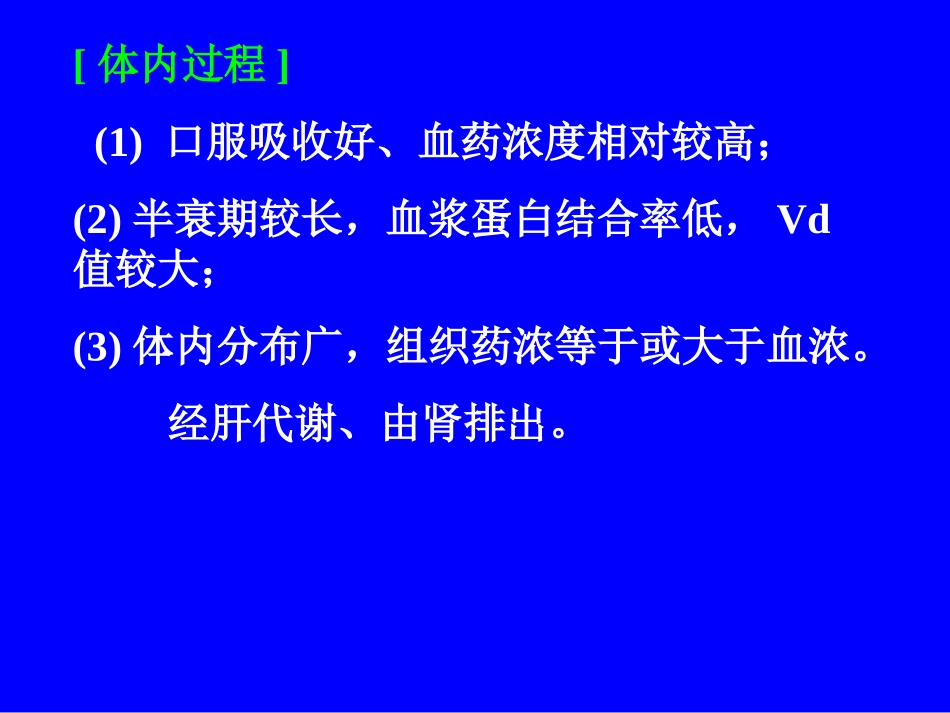 [ 体内过程 ]

(1) 口服吸收好、血药浓度相对较高；

(2) 半衰期较长，血浆蛋白结合率低， Vd 值较大；

(3) 体内分布广，组织药浓等于或大于血浓。

经肝代谢、由肾排出。